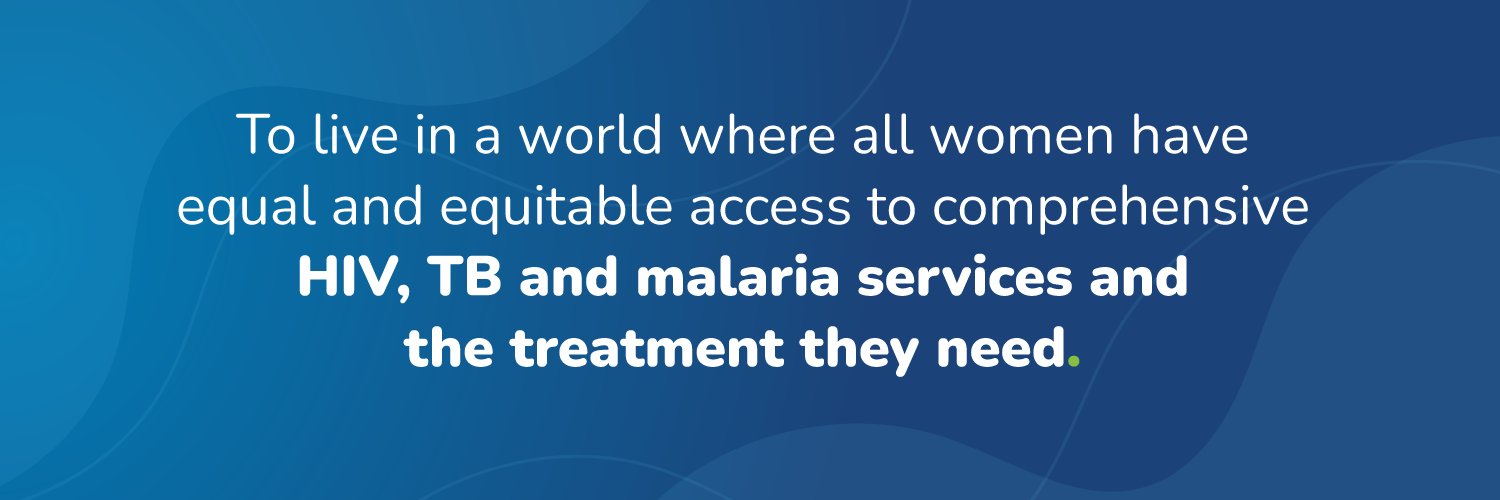 To live in a world where all women have equal and equitable access to comprehensive HIV, TB and malaria services and the treatment they need.